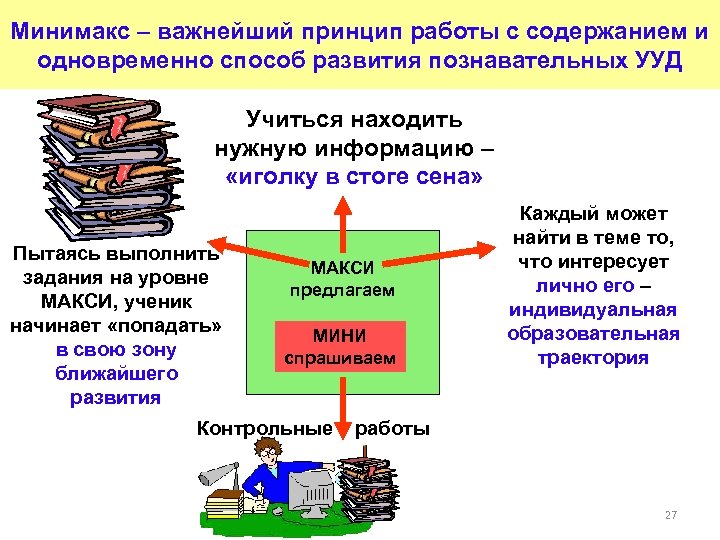 Минимакс – важнейший принцип работы с содержанием и одновременно способ развития познавательных УУД

Учиться находить нужную информацию – «иголку в стоге сена»

Пытаясь выполнить задания на уровне МАКСИ, ученик начинает «попадать» в свою зону ближайшего развития

МАКСИ предлагаем

МИНИ спрашиваем

Каждый может найти в теме то, что интересует лично его – индивидуальная образовательная траектория

Контрольные работы

27